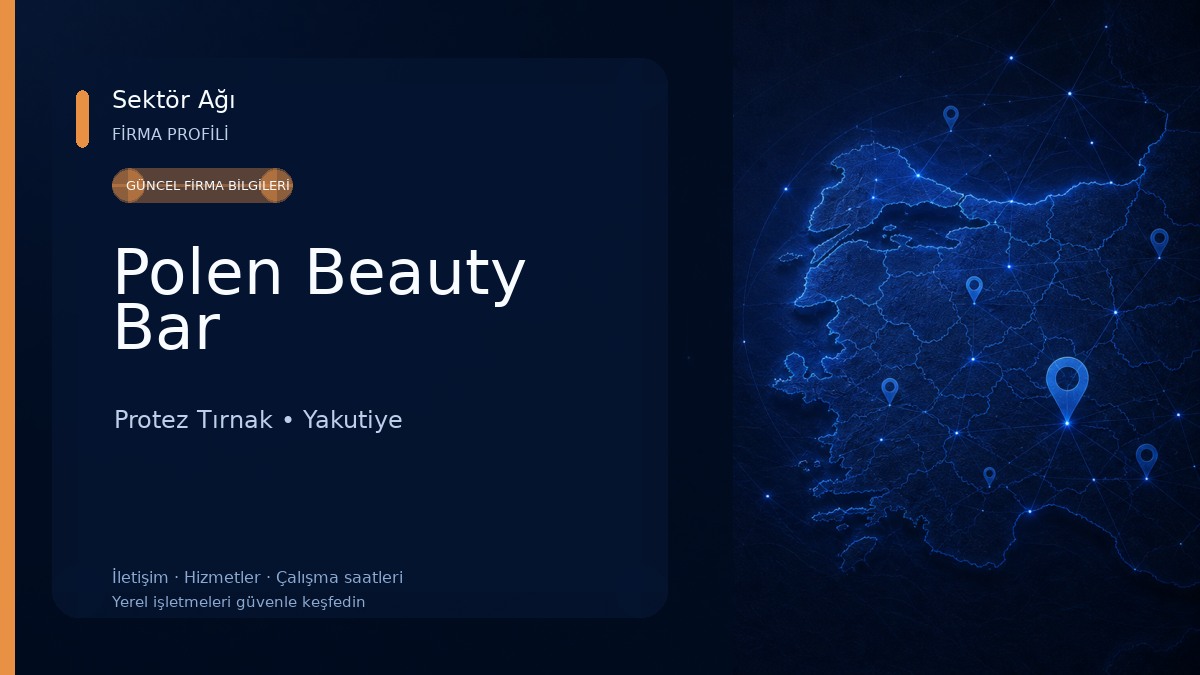 Sektör Ağı
FİRMA PROFİLİ

GÜNCEL FİRMA BİLGİLERİ

Polen Beauty Bar

Protez Tırnak • Yakutiye

İletişim · Hizmetler · Çalışma saatleri
Yerel işletmeleri güvenle keşfedin